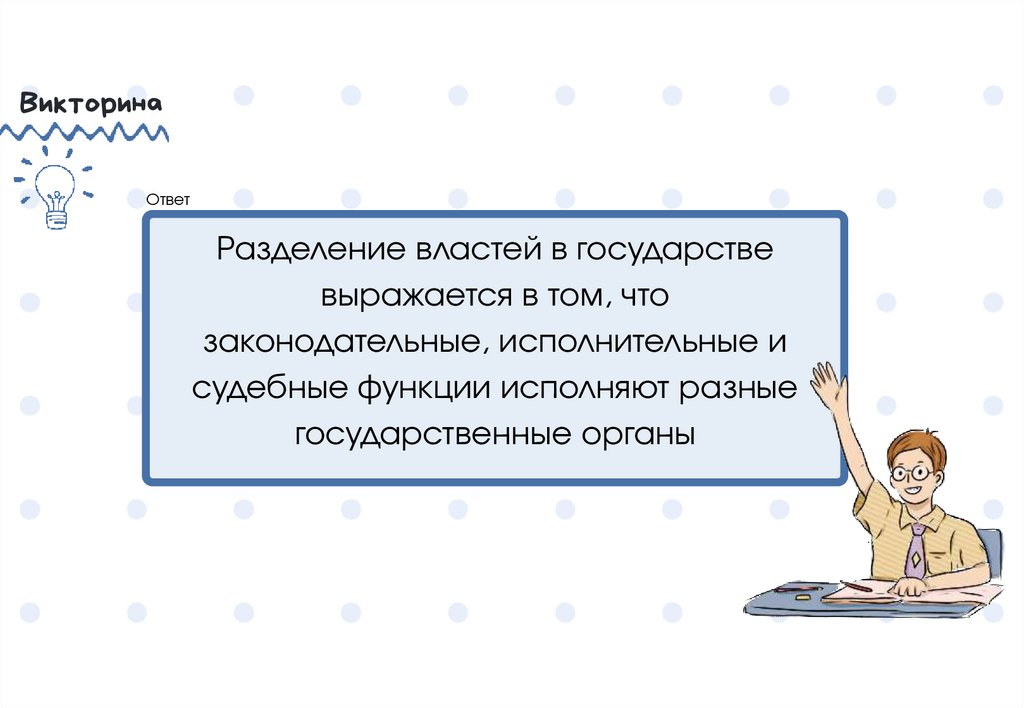 Викторина

Ответ

Разделение властей в государстве выражается в том, что законодательные, исполнительные и судебные функции исполняют разные государственные органы